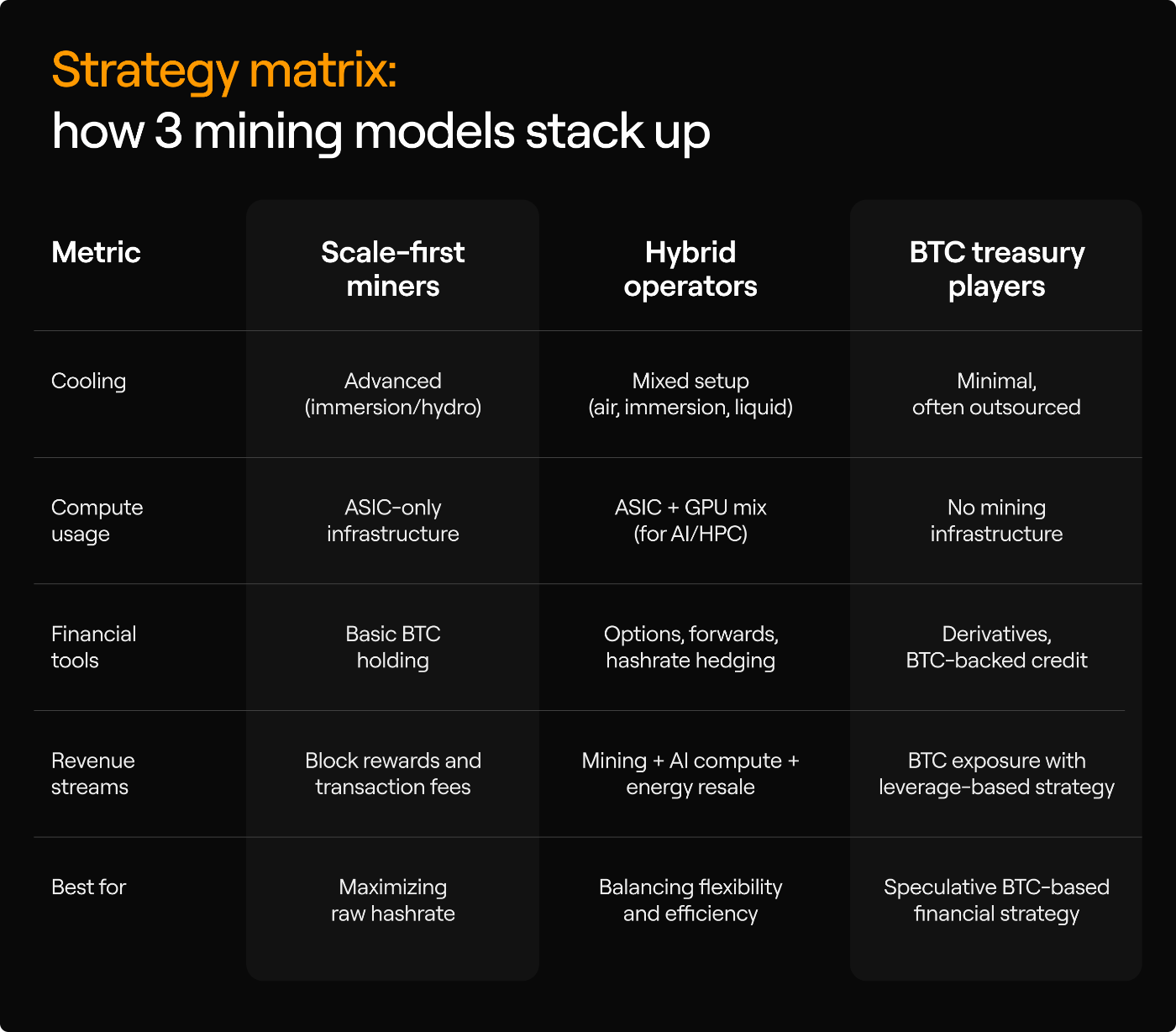 Strategy matrix:
how 3 mining models stack up

| Metric | Scale-first miners | Hybrid operators | BTC treasury players |
|---|---|---|---|
| Cooling | Advanced (immersion/hydro) | Mixed setup (air, immersion, liquid) | Minimal, often outsourced |
| Compute usage | ASIC-only infrastructure | ASIC + GPU mix (for AI/HPC) | No mining infrastructure |
| Financial tools | Basic BTC holding | Options, forwards, hashrate hedging | Derivatives, BTC-backed credit |
| Revenue streams | Block rewards and transaction fees | Mining + AI compute + energy resale | BTC exposure with leverage-based strategy |
| Best for | Maximizing raw hashrate | Balancing flexibility and efficiency | Speculative BTC-based financial strategy |